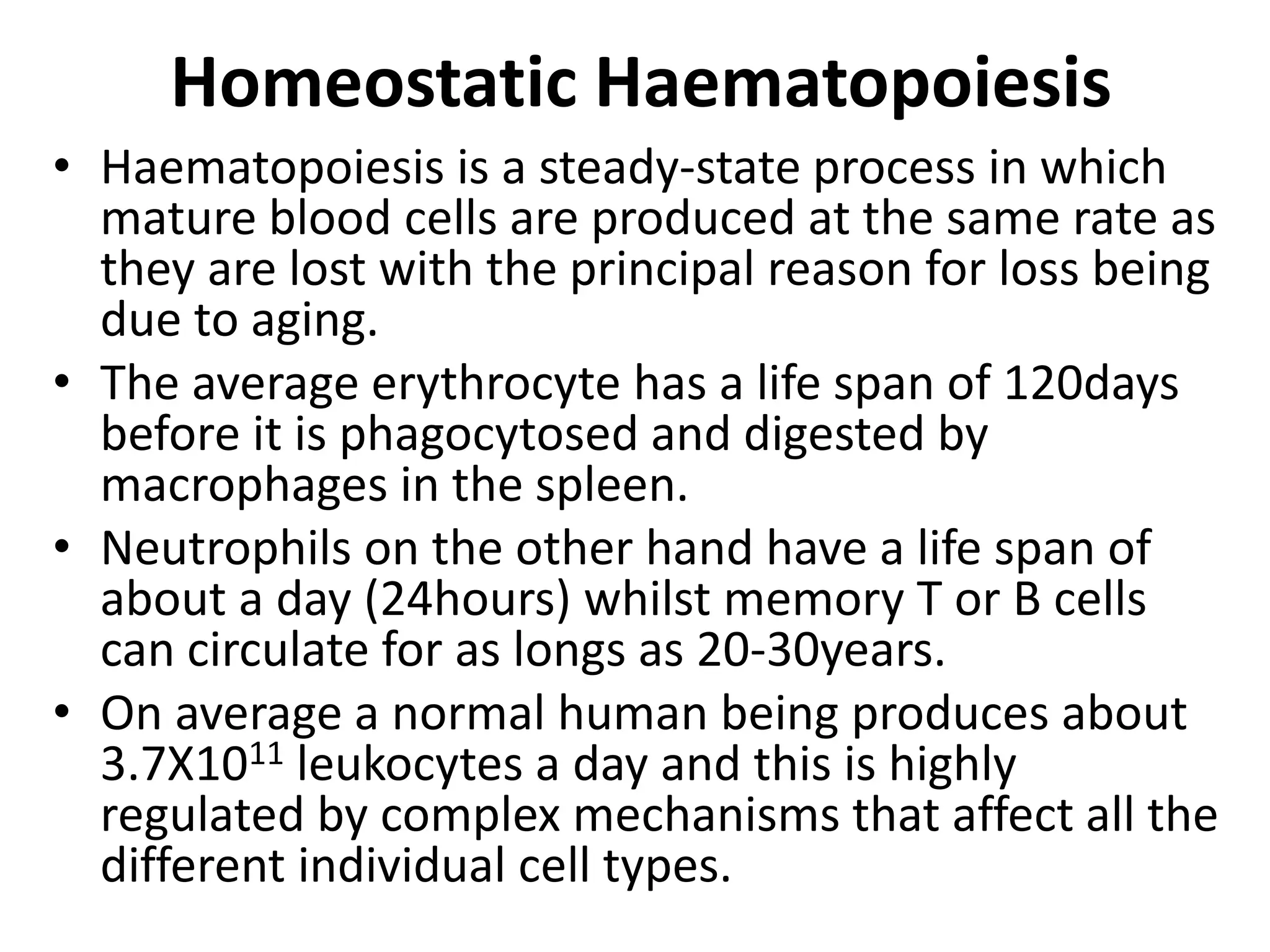 Homeostatic Haematopoiesis

• Haematopoiesis is a steady-state process in which mature blood cells are produced at the same rate as they are lost with the principal reason for loss being due to aging.

• The average erythrocyte has a life span of 120days before it is phagocytosed and digested by macrophages in the spleen.

• Neutrophils on the other hand have a life span of about a day (24hours) whilst memory T or B cells can circulate for as longs as 20-30years.

• On average a normal human being produces about $3.7X10^{11}$ leukocytes a day and this is highly regulated by complex mechanisms that affect all the different individual cell types.